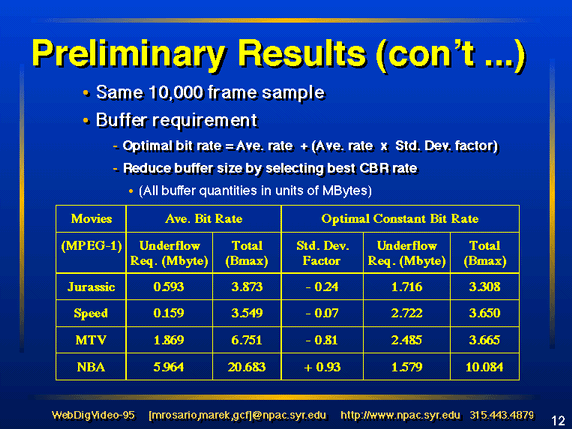 Preliminary Results (con't ...)

• Same 10,000 frame sample

• Buffer requirement

- Optimal bit rate = Ave. rate + (Ave. rate x Std. Dev. factor)

- Reduce buffer size by selecting best CBR rate

• (All buffer quantities in units of MBytes)

| Movies | Ave. Bit Rate | | Optimal Constant Bit Rate | | |
|---|---|---|---|---|---|
| (MPEG-1) | Underflow Req. (Mbyte) | Total (Bmax) | Std. Dev. Factor | Underflow Req. (Mbyte) | Total (Bmax) |
| Jurassic | 0.593 | 3.873 | - 0.24 | 1.716 | 3.308 |
| Speed | 0.159 | 3.549 | - 0.07 | 2.722 | 3.650 |
| MTV | 1.869 | 6.751 | - 0.81 | 2.485 | 3.665 |
| NBA | 5.964 | 20.683 | + 0.93 | 1.579 | 10.084 |

WebDigVideo-95 [mrosario,marek,gcf]@npac.syr.edu http://www.npac.syr.edu 315.443.4879 12